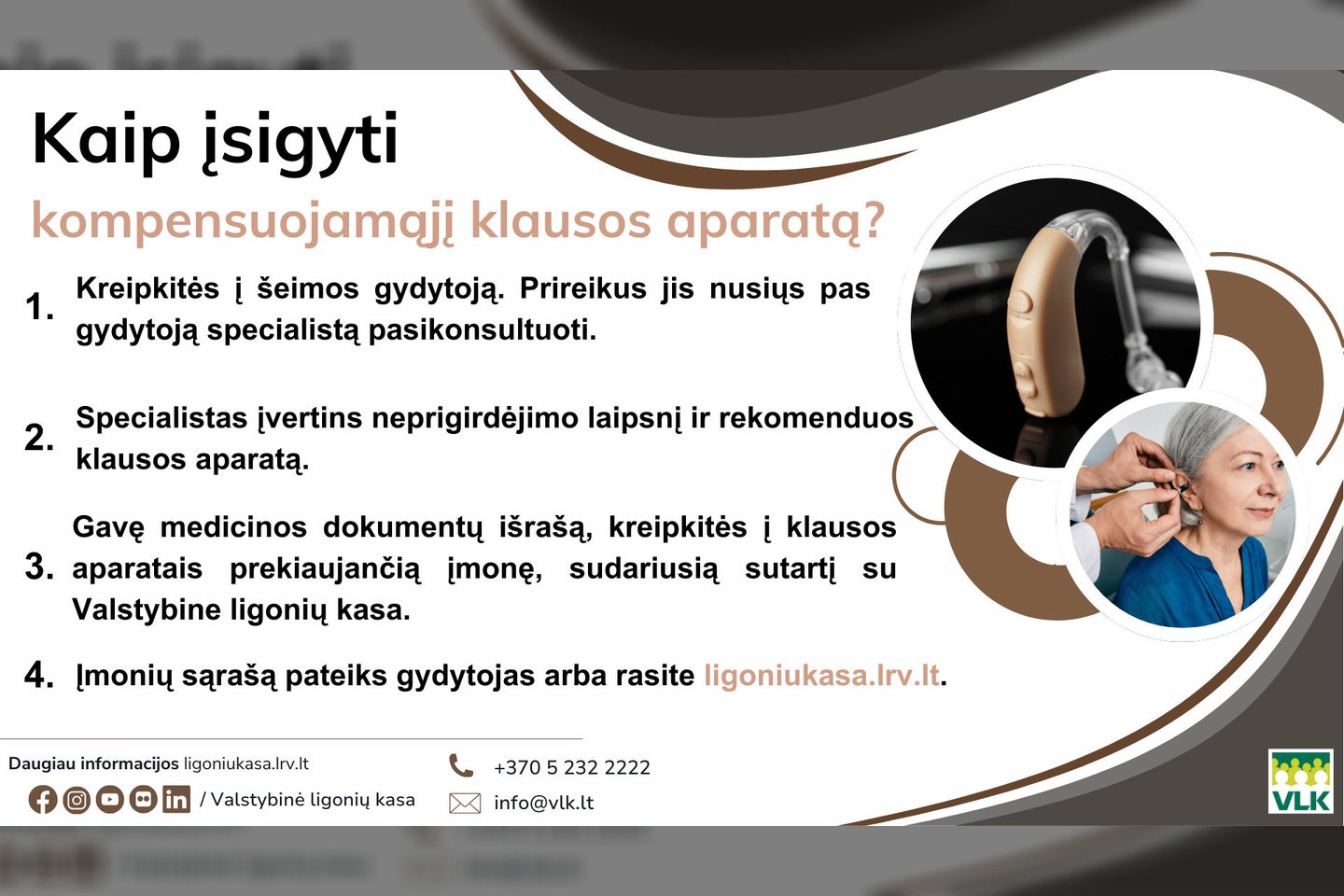 Kaip įsigyti

kompensuojamąjį klausos aparatą?

1. Kreipkitės į šeimos gydytoją. Prireikus jis nusiųs pas gydytoją specialistą pasikonsultuoti.

2. Specialistas įvertins neprigirdėjimo laipsnį ir rekomenduos klausos aparatą.

3. Gavę medicinos dokumentų išrašą, kreipkitės į klausos aparatais prekiaujančią įmonę, sudariusią sutartį su Valstybine ligonių kasa.

4. Įmonių sąrašą pateiks gydytojas arba rasite ligoniukasa.lrv.lt.

Daugiau informacijos ligoniukasa.lrv.lt

/ Valstybinė ligonių kasa

+370 5 232 2222

info@vlk.lt

VLK